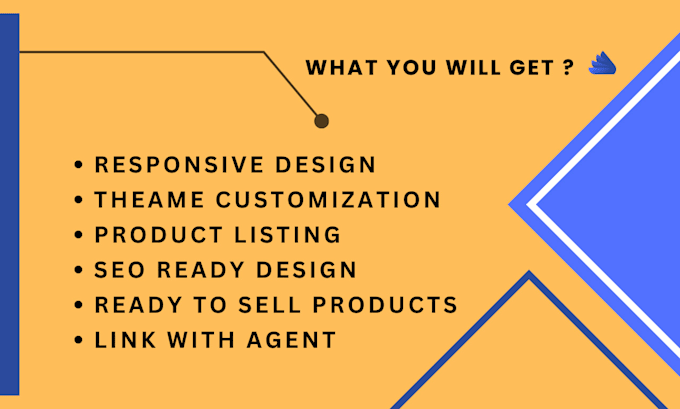 WHAT YOU WILL GET ?

• RESPONSIVE DESIGN
• THEAME CUSTOMIZATION
• PRODUCT LISTING
• SEO READY DESIGN
• READY TO SELL PRODUCTS
• LINK WITH AGENT